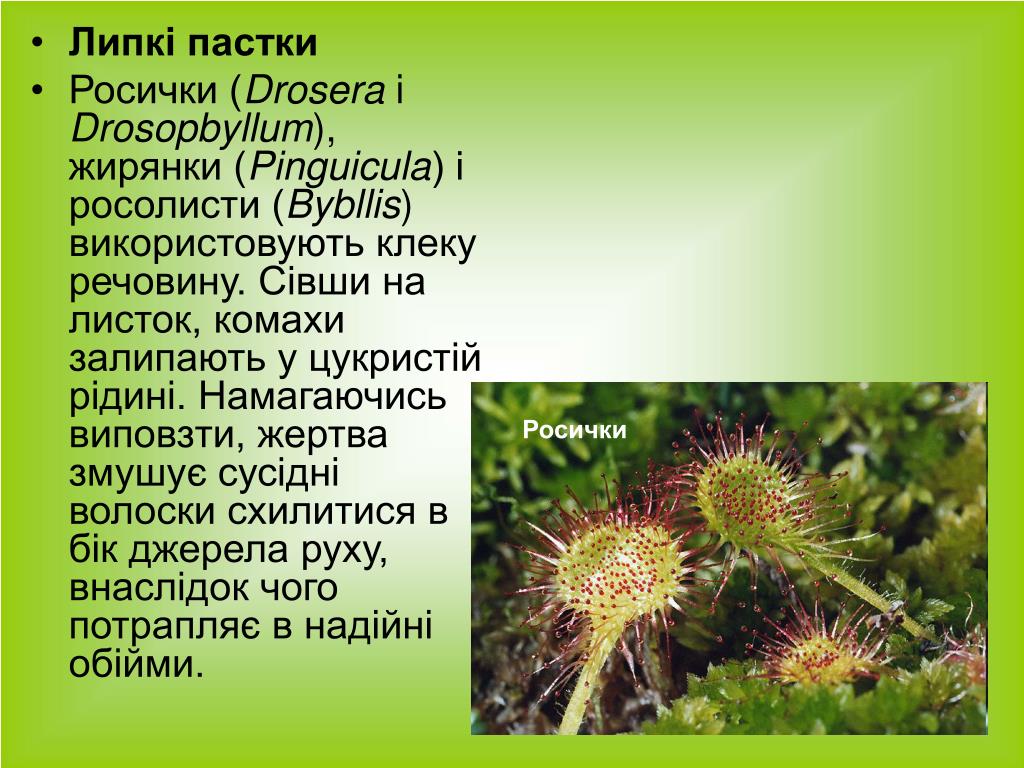 • Липкі пастки
• Росички (Drosera і Drosopbyllum), жирянки (Pinguicula) і росолисти (Bybllis) використовують клеку речовину. Сівши на листок, комахи залипають у цукристій рідині. Намагаючись виповзти, жертва змушує сусідні волоски схилитися в бік джерела руху, внаслідок чого потрапляє в надійні обійми.

Росички